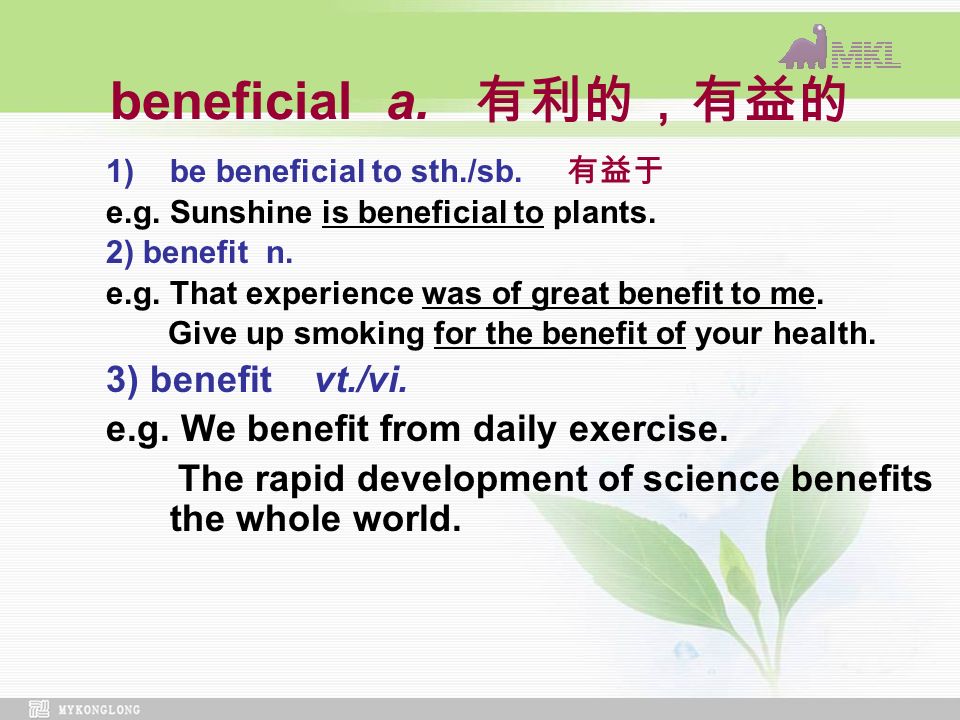 MKL

beneficial a. 有利的，有益的

1) be beneficial to sth./sb. 有益于

e.g. Sunshine is beneficial to plants.

2) benefit n.

e.g. That experience was of great benefit to me.

Give up smoking for the benefit of your health.

3) benefit vt./vi.

e.g. We benefit from daily exercise.

The rapid development of science benefits the whole world.

MYKONGLONG